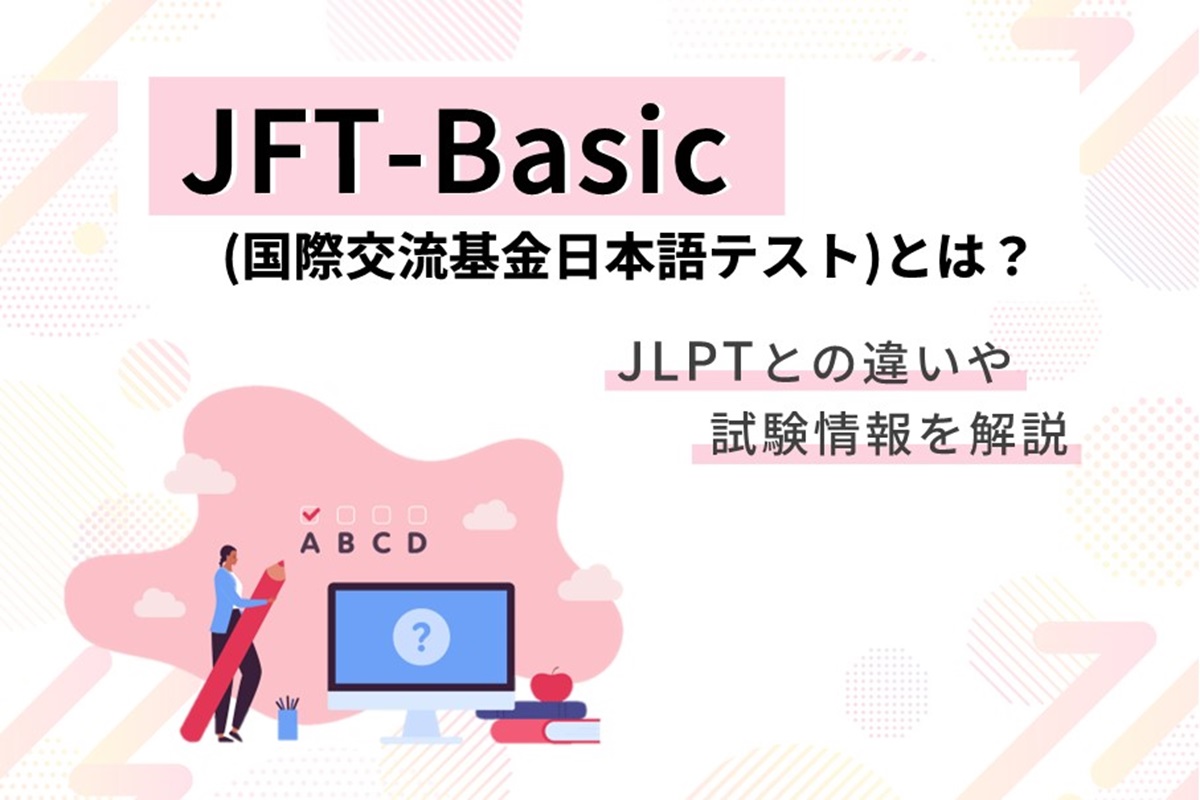 JFT-Basic
(国際交流基金日本語テスト)とは？

JLPTとの違いや
試験情報を解説

A B C D

?